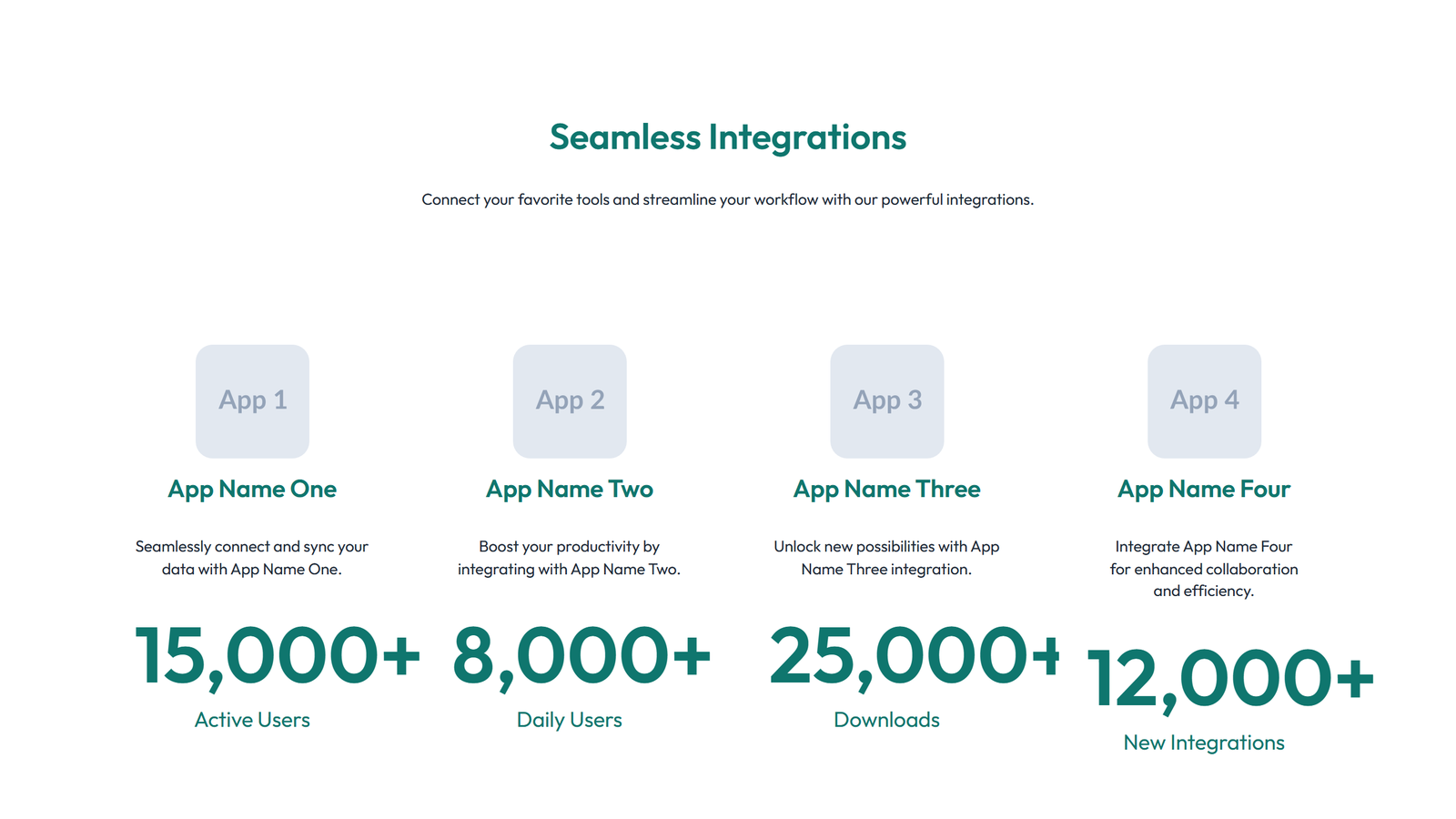 Seamless Integrations

Connect your favorite tools and streamline your workflow with our powerful integrations.

App 1

App Name One

Seamlessly connect and sync your data with App Name One.

15,000+

Active Users

App 2

App Name Two

Boost your productivity by integrating with App Name Two.

8,000+

Daily Users

App 3

App Name Three

Unlock new possibilities with App Name Three integration.

25,000+

Downloads

App 4

App Name Four

Integrate App Name Four for enhanced collaboration and efficiency.

12,000+

New Integrations